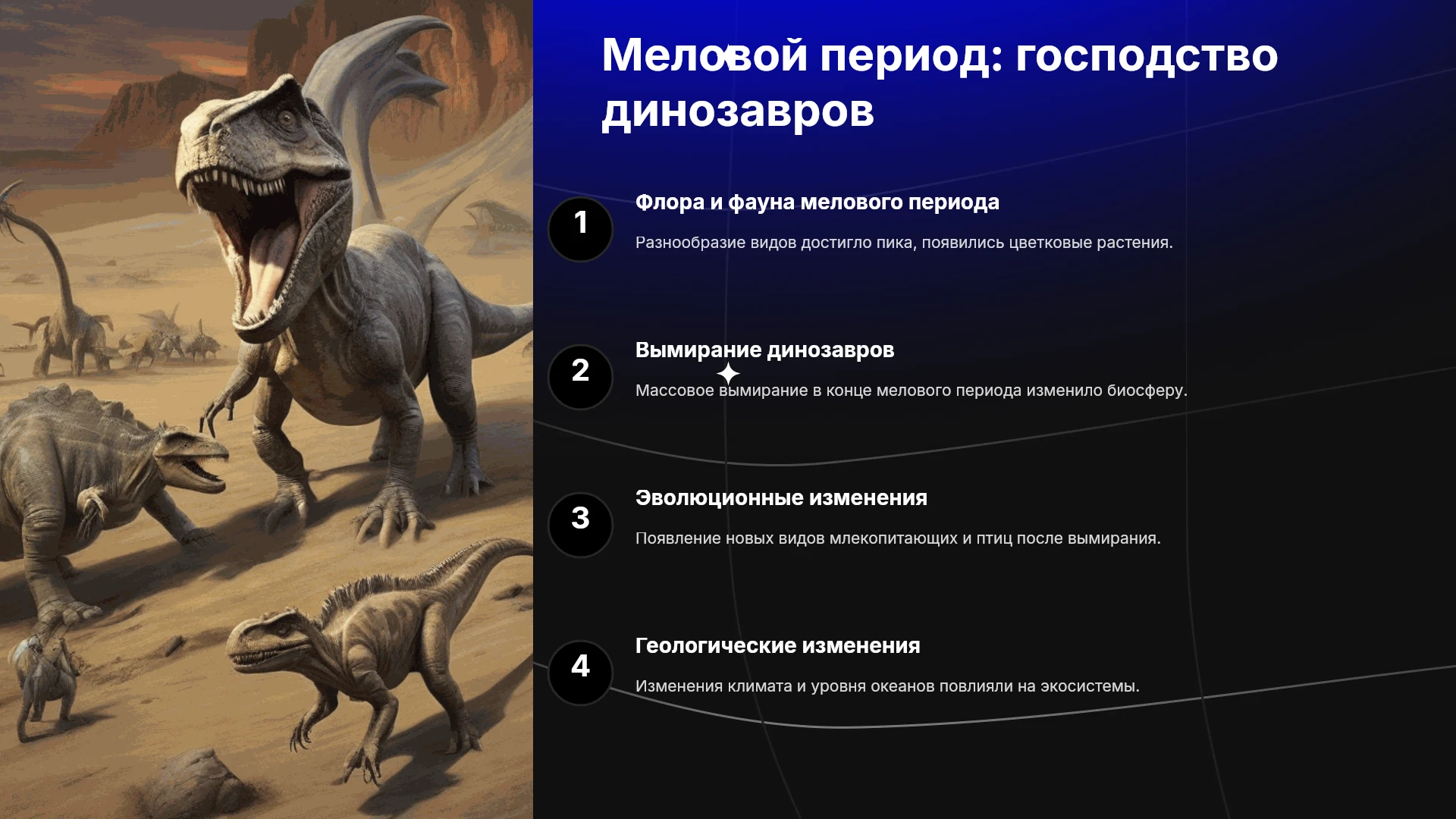 Меловой период: господство динозавров

1

Флора и фауна мелового периода

Разнообразие видов достигло пика, появились цветковые растения.

2

Вымирание динозавров

Массовое вымирание в конце мелового периода изменило биосферу.

3

Эволюционные изменения

Появление новых видов млекопитающих и птиц после вымирания.

4

Геологические изменения

Изменения климата и уровня океанов повлияли на экосистемы.